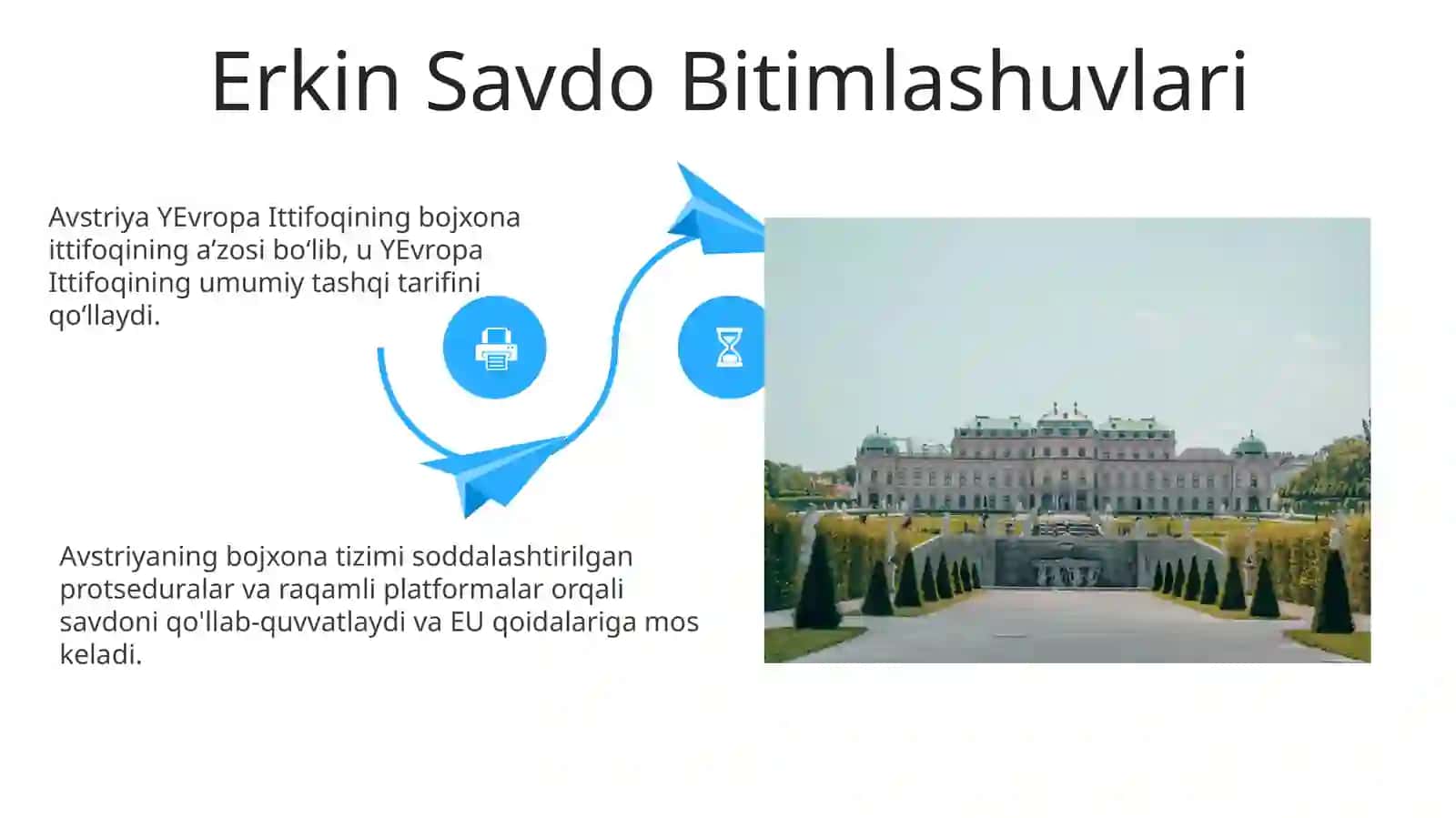 Erkin Savdo Bitimlashuvlari

Avstriya YEvropa Ittifoqining bojxona ittifoqining a’zosi bo‘lib, u YEvropa Ittifoqining umumiy tashqi tarifini qo‘llaydi.

Avstriyaning bojxona tizimi soddalashtirilgan protseduralar va raqamli platformalar orqali savdoni qo'llab-quvvatlaydi va EU qoidalariga mos keladi.